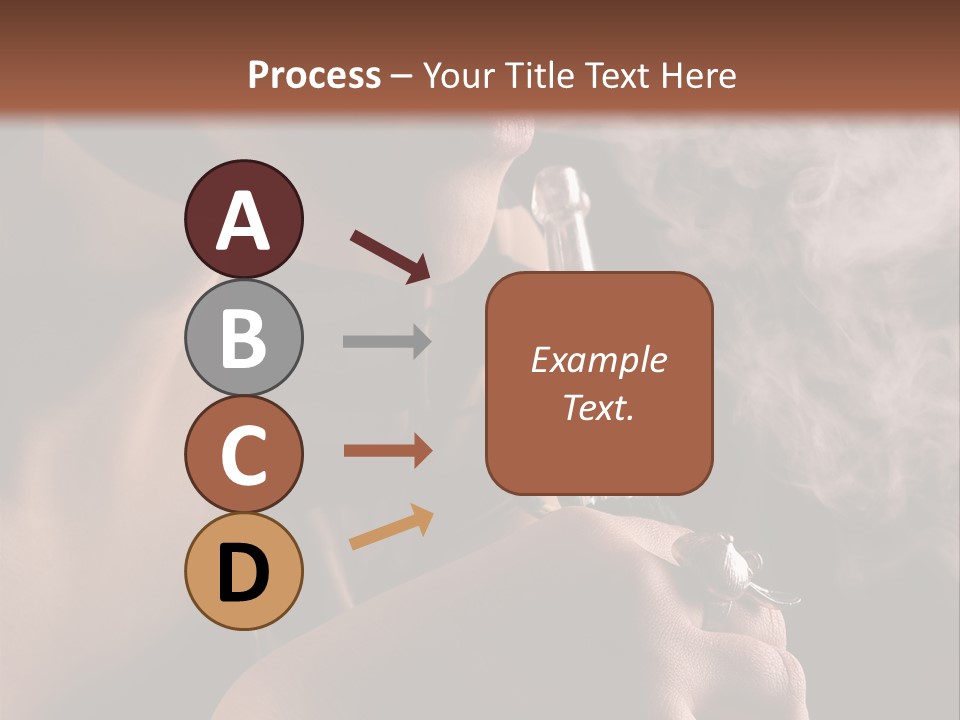 Process – Your Title Text Here

A

B

C

D

Example Text.